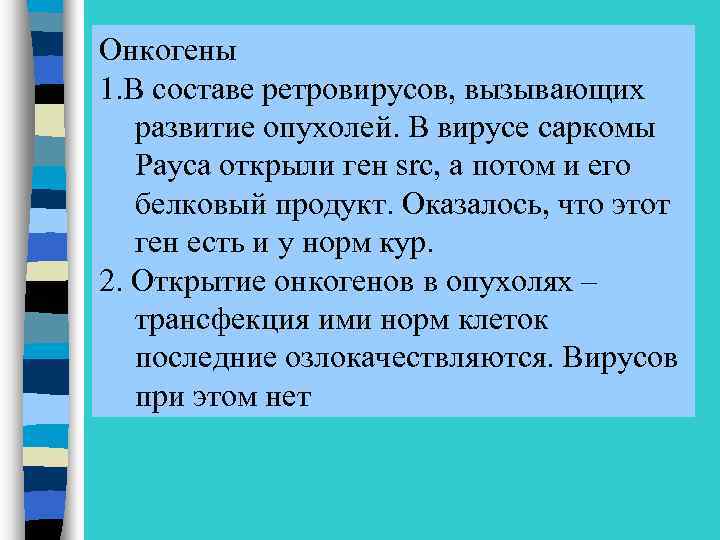 Онкогены

1.В составе ретровирусов, вызывающих развитие опухолей. В вирусе саркомы Рауса открыли ген src, а потом и его белковый продукт. Оказалось, что этот ген есть и у норм кур.

2. Открытие онкогенов в опухолях – трансфекция ими норм клеток последние озлокачествляются. Вирусов при этом нет